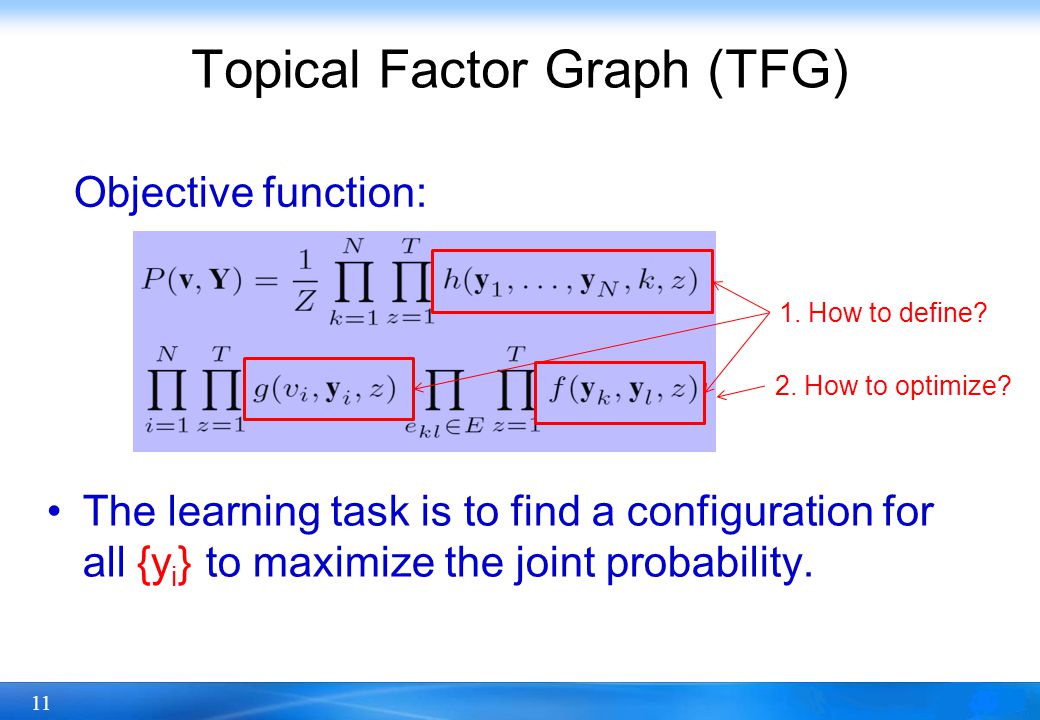 Topical Factor Graph (TFG)

Objective function:

$P(\mathbf{v}, \mathbf{Y}) = \frac{1}{Z} \prod_{k=1}^{N} \prod_{z=1}^{T} h(\mathbf{y}_1, \ldots, \mathbf{y}_N, k, z)$
$\prod_{i=1}^{N} \prod_{z=1}^{T} g(v_i, \mathbf{y}_i, z) \prod_{e_{kl} \in E} \prod_{z=1}^{T} f(\mathbf{y}_k, \mathbf{y}_l, z)$

1. How to define?

2. How to optimize?

• The learning task is to find a configuration for all $\{y_i\}$ to maximize the joint probability.

11